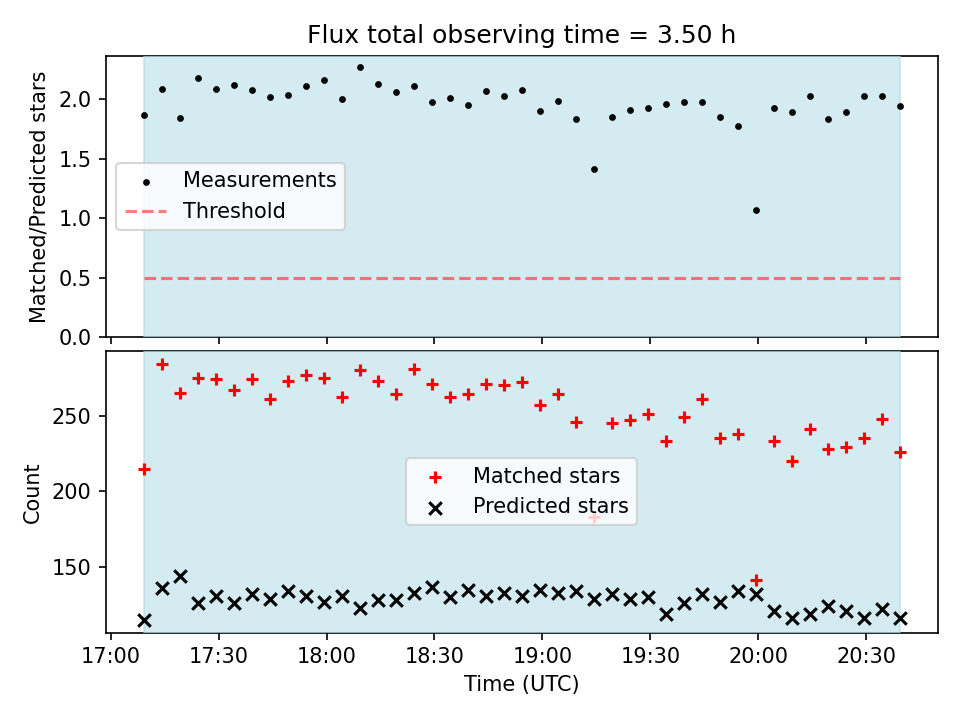 Flux total observing time = 3.50 h

Matched/Predicted stars

2.0
1.5
1.0
0.5
0.0

Measurements
Threshold

Count

250
200
150

Matched stars
Predicted stars

17:00
17:30
18:00
18:30
19:00
19:30
20:00
20:30

Time (UTC)